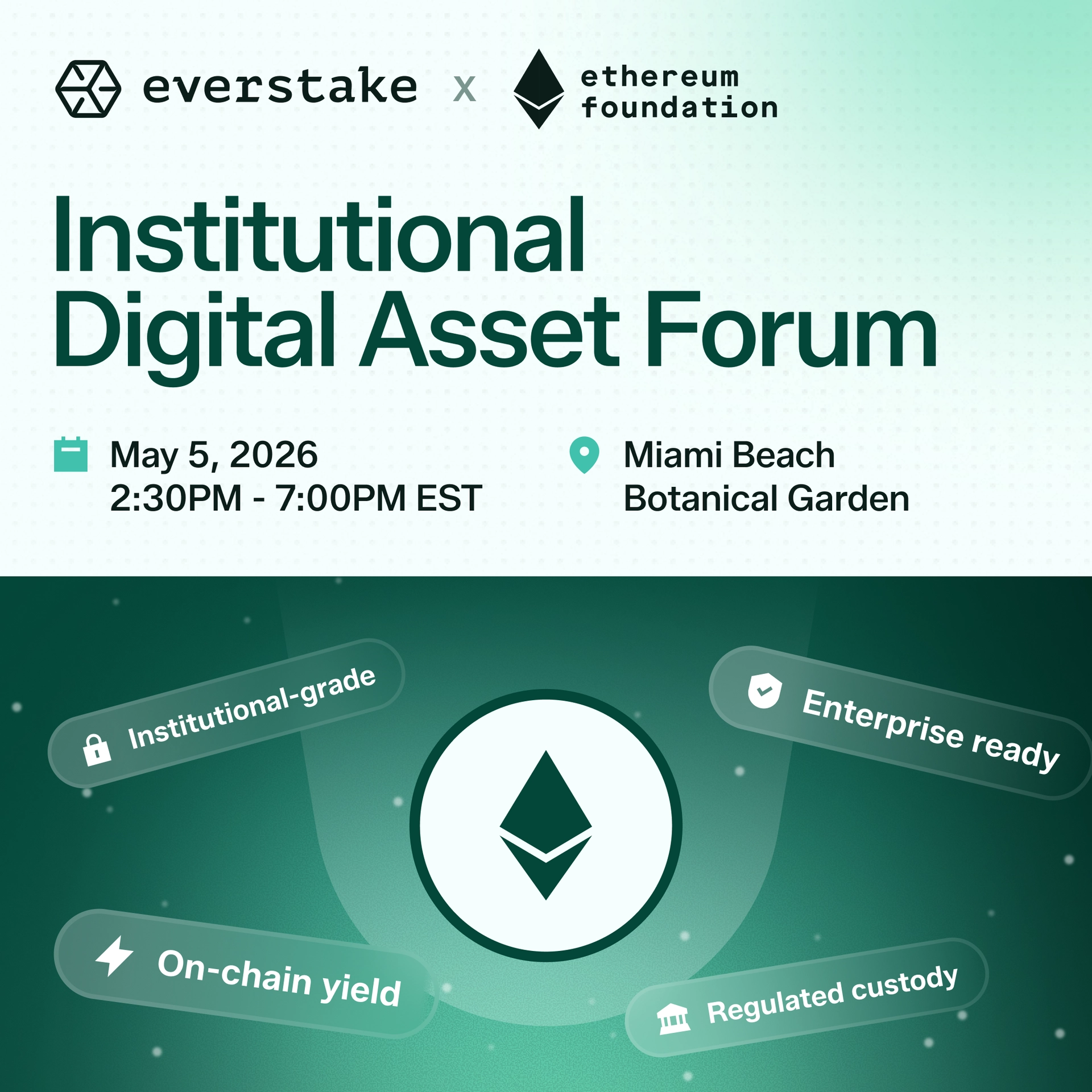 everstake x ethereum foundation

Institutional Digital Asset Forum

May 5, 2026
2:30PM - 7:00PM EST

Miami Beach
Botanical Garden

Institutional-grade

Enterprise ready

On-chain yield

Regulated custody